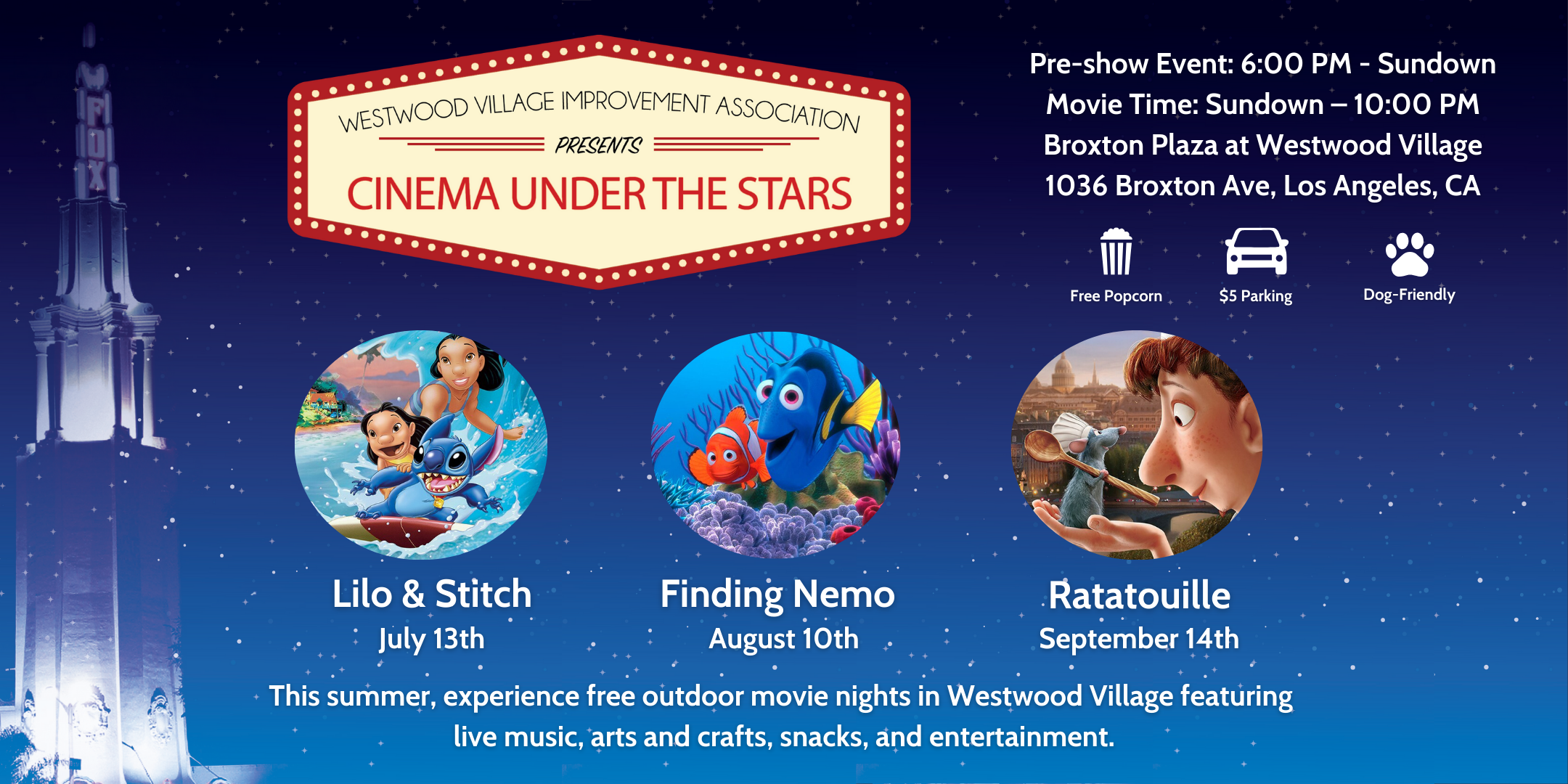 FOX

WESTWOOD VILLAGE IMPROVEMENT ASSOCIATION
PRESENTS
CINEMA UNDER THE STARS

Pre-show Event: 6:00 PM - Sundown
Movie Time: Sundown – 10:00 PM
Broxton Plaza at Westwood Village
1036 Broxton Ave, Los Angeles, CA

Free Popcorn
$5 Parking
Dog-Friendly

Lilo & Stitch
July 13th

Finding Nemo
August 10th

Ratatouille
September 14th

This summer, experience free outdoor movie nights in Westwood Village featuring live music, arts and crafts, snacks, and entertainment.